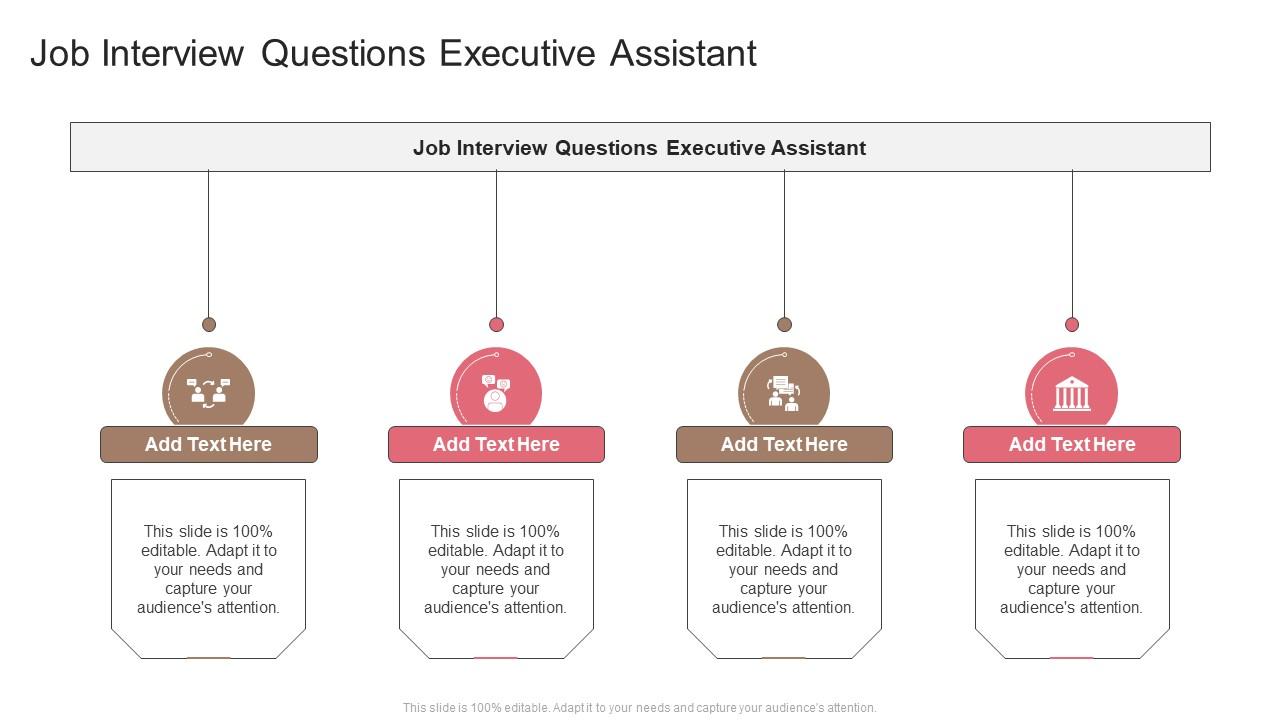 Job Interview Questions Executive Assistant

Job Interview Questions Executive Assistant

Add Text Here

This slide is 100% editable. Adapt it to your needs and capture your audience's attention.

Add Text Here

This slide is 100% editable. Adapt it to your needs and capture your audience's attention.

Add Text Here

This slide is 100% editable. Adapt it to your needs and capture your audience's attention.

Add Text Here

This slide is 100% editable. Adapt it to your needs and capture your audience's attention.

This slide is 100% editable. Adapt it to your needs and capture your audience's attention.